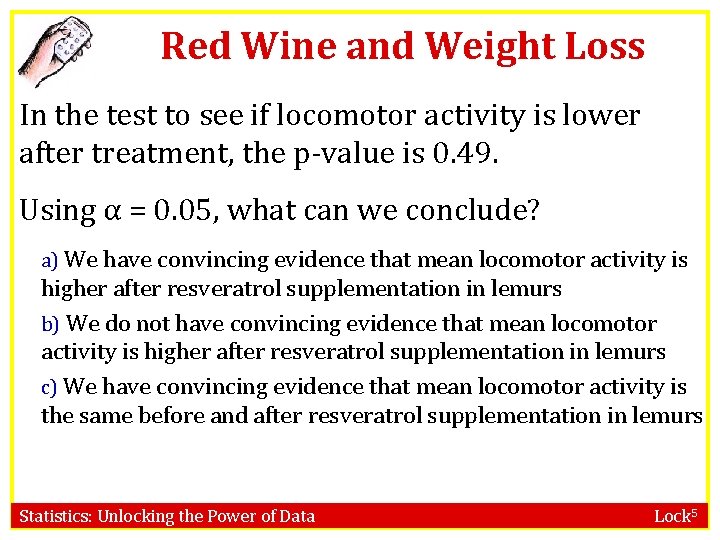 Red Wine and Weight Loss

In the test to see if locomotor activity is lower after treatment, the p-value is 0.49.

Using $\alpha = 0.05$, what can we conclude?

a) We have convincing evidence that mean locomotor activity is higher after resveratrol supplementation in lemurs

b) We do not have convincing evidence that mean locomotor activity is higher after resveratrol supplementation in lemurs

c) We have convincing evidence that mean locomotor activity is the same before and after resveratrol supplementation in lemurs

Statistics: Unlocking the Power of Data

Lock$^5$